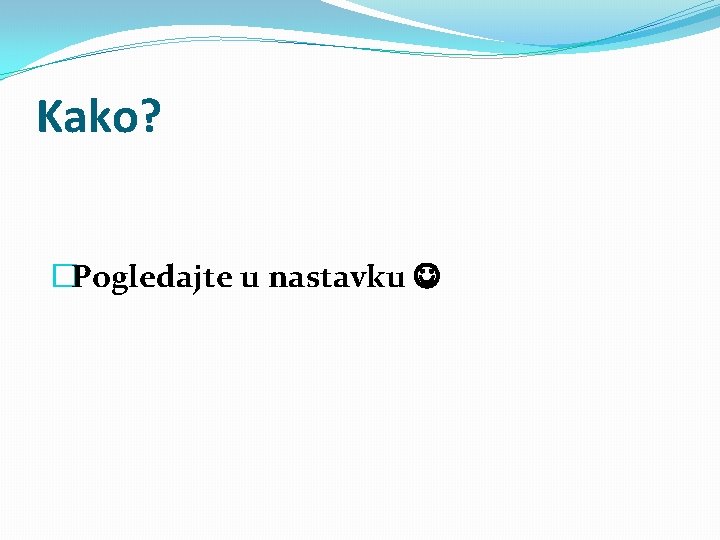 Kako?

Pogledajte u nastavku ☺